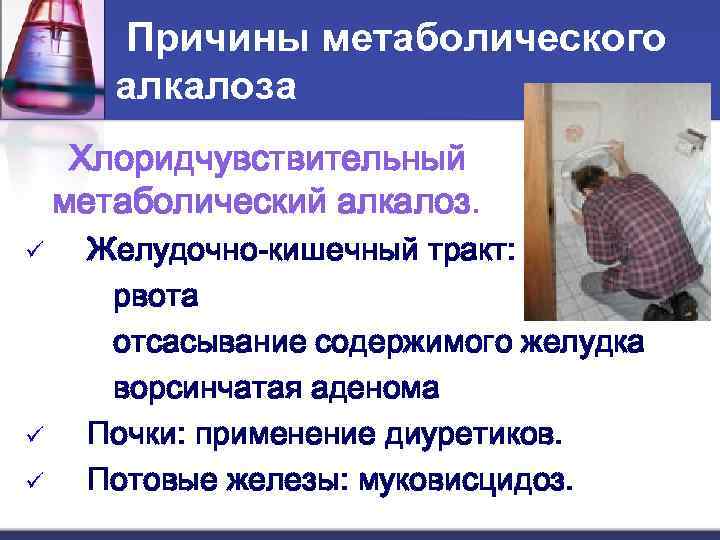 Причины метаболического алкалоза

Хлоридчувствительный метаболический алкалоз.

✓ Желудочно-кишечный тракт:
рвота
отсасывание содержимого желудка
ворсинчатая аденома

✓ Почки: применение диуретиков.

✓ Потовые железы: муковисцидоз.